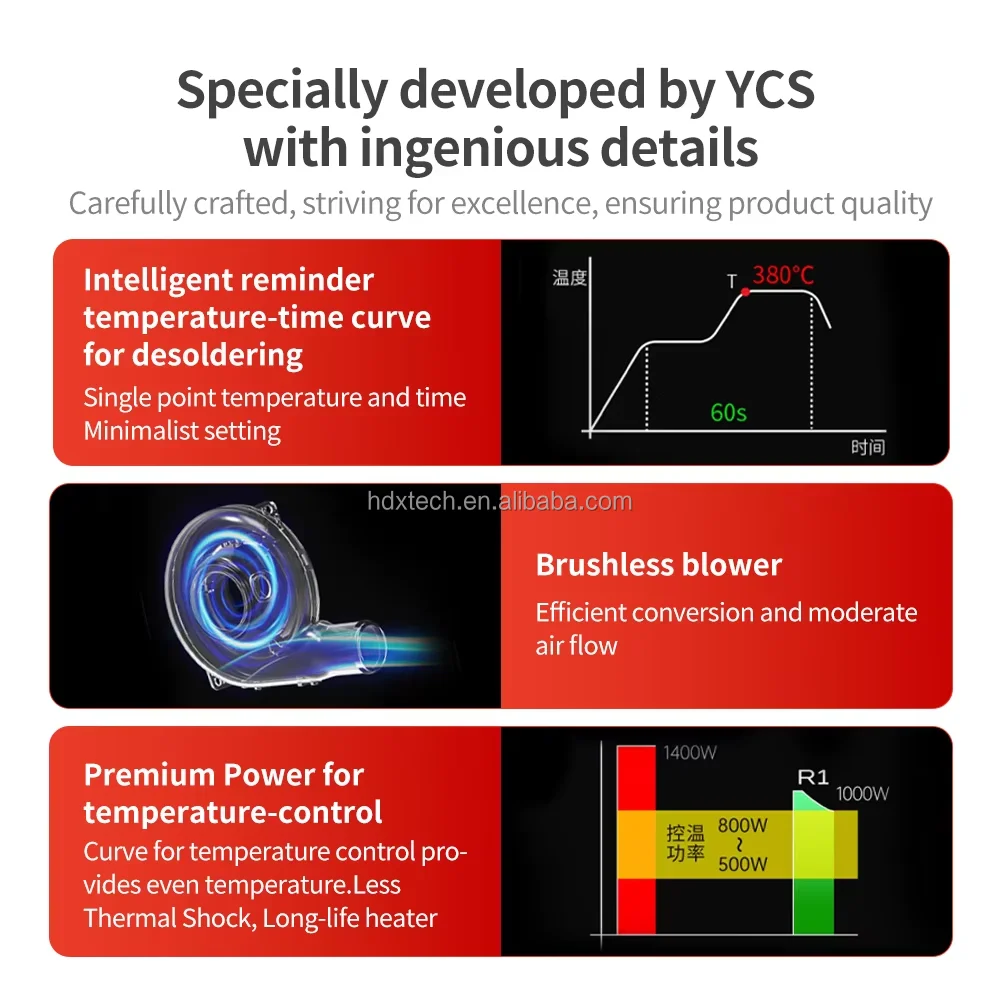 Specially developed by YCS with ingenious details

Carefully crafted, striving for excellence, ensuring product quality

Intelligent reminder temperature-time curve for desoldering

Single point temperature and time Minimalist setting

温度

T 380°C

60s

时间

hdxtech.en.alibaba.com

Brushless blower

Efficient conversion and moderate air flow

Premium Power for temperature-control

Curve for temperature control provides even temperature.Less Thermal Shock, Long-life heater

1400W

R1

1000W

控温功率

800W ~ 500W